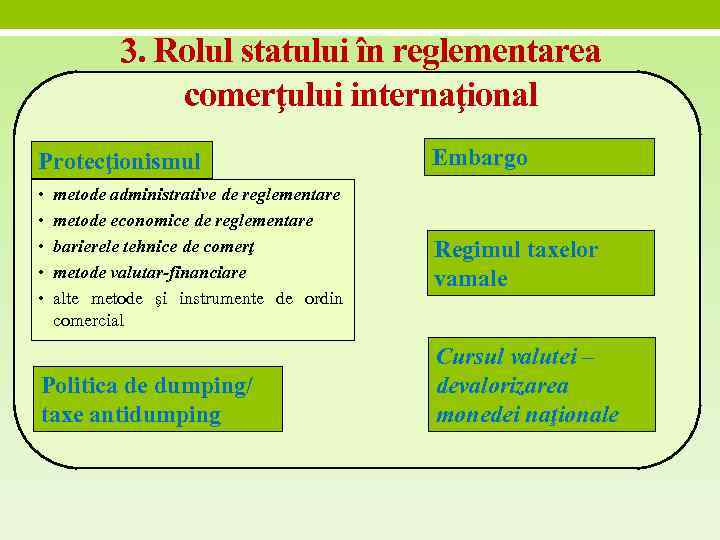 3. Rolul statului în reglementarea comerţului internaţional

Protecţionismul

• metode administrative de reglementare
• metode economice de reglementare
• barierele tehnice de comerţ
• metode valutar-financiare
• alte metode şi instrumente de ordin comercial

Politica de dumping/ taxe antidumping

Embargo

Regimul taxelor vamale

Cursul valutei – devalorizarea monedei naţionale